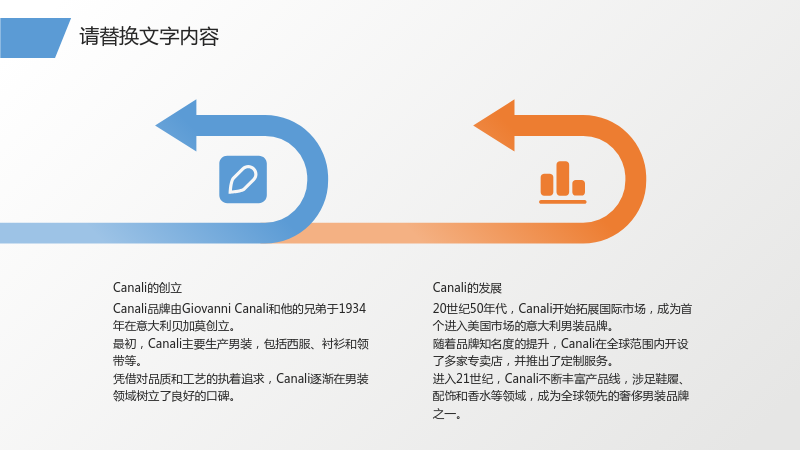 请替换文字内容

Canali的创立

Canali品牌由Giovanni Canali和他的兄弟于1934年在意大利贝加莫创立。

最初，Canali主要生产男装，包括西服、衬衫和领带等。

凭借对品质和工艺的执着追求，Canali逐渐在男装领域树立了良好的口碑。

Canali的发展

20世纪50年代，Canali开始拓展国际市场，成为首个进入美国市场的意大利男装品牌。

随着品牌知名度的提升，Canali在全球范围内开设了多家专卖店，并推出了定制服务。

进入21世纪，Canali不断丰富产品线，涉足鞋履、配饰和香水等领域，成为全球领先的奢侈男装品牌之一。